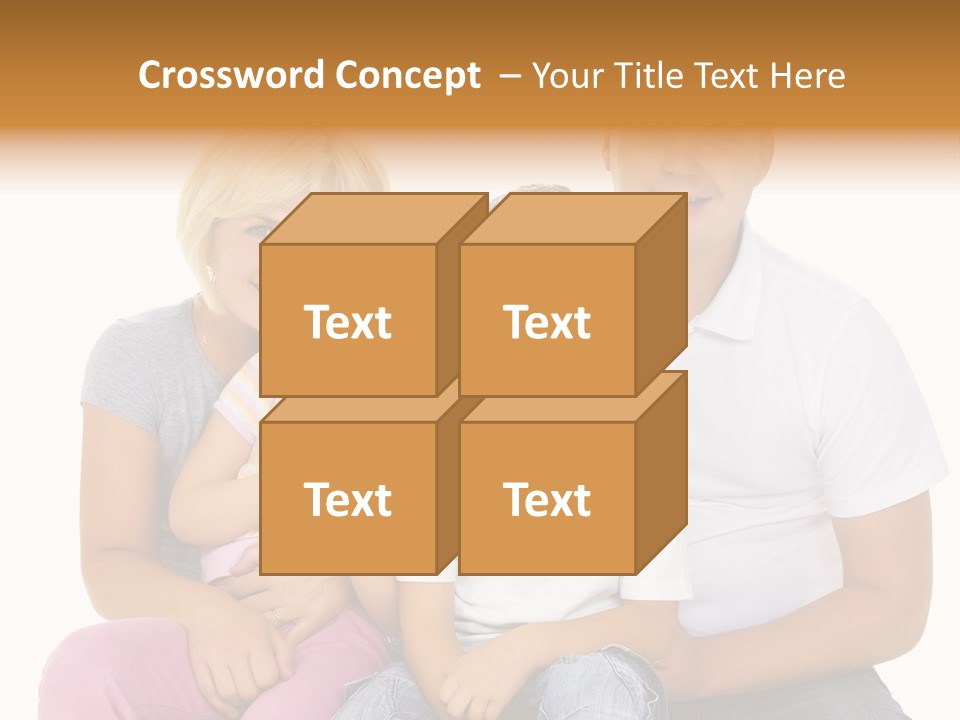 Crossword Concept – Your Title Text Here

Text

Text

Text

Text